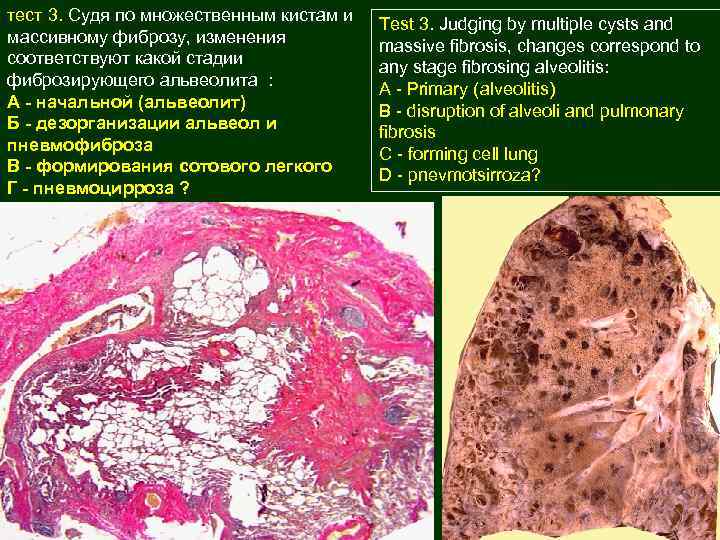 тест 3. Судя по множественным кистам и массивному фиброзу, изменения соответствуют какой стадии фиброзирующего альвеолита :
А - начальной (альвеолит)
Б - дезорганизации альвеол и пневмофиброза
В - формирования сотового легкого
Г - пневмоцирроза ?

Test 3. Judging by multiple cysts and massive fibrosis, changes correspond to any stage fibrosing alveolitis:
A - Primary (alveolitis)
B - disruption of alveoli and pulmonary fibrosis
C - forming cell lung
D - pnevmotsirroza?